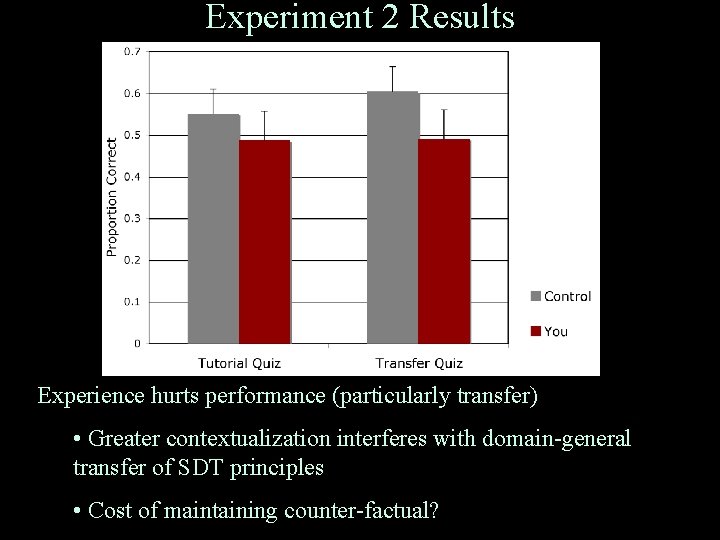 Experiment 2 Results

0.7
0.6
0.5
0.4
0.3
0.2
0.1
0

Proportion Correct

Tutorial Quiz
Transfer Quiz

Control
You

Experience hurts performance (particularly transfer)

• Greater contextualization interferes with domain-general transfer of SDT principles

• Cost of maintaining counter-factual?